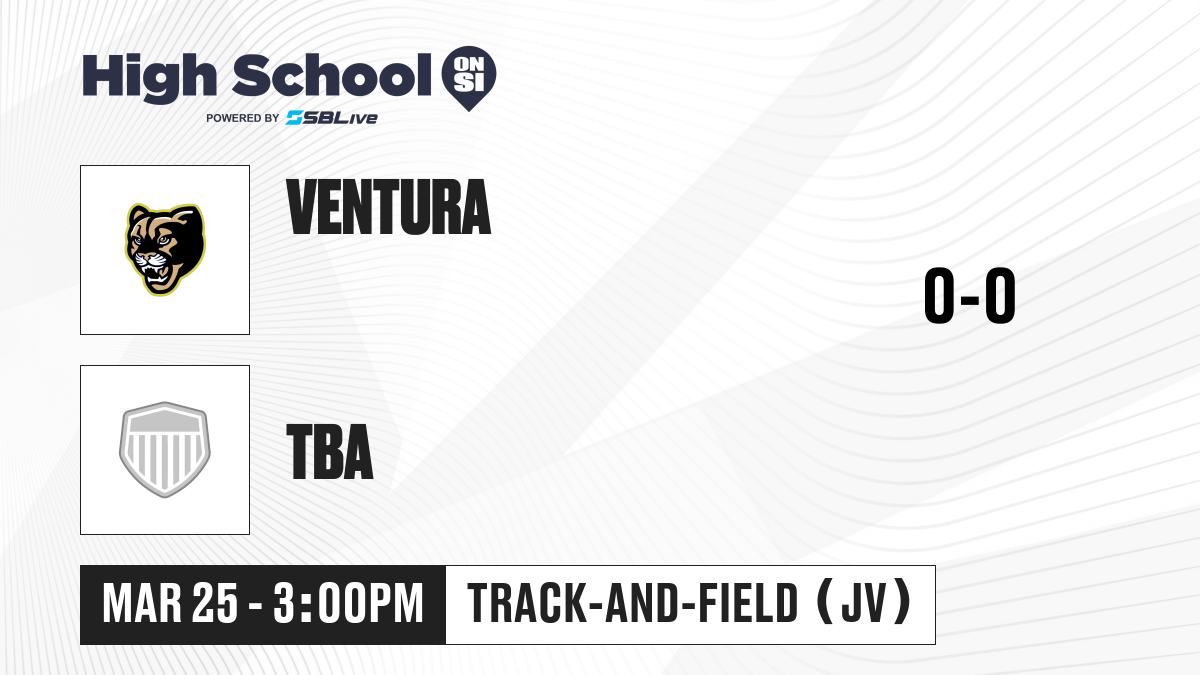 High School ON SI
POWERED BY SBLive

VENTURA

0-0

TBA

MAR 25 - 3:00PM

TRACK-AND-FIELD (JV)